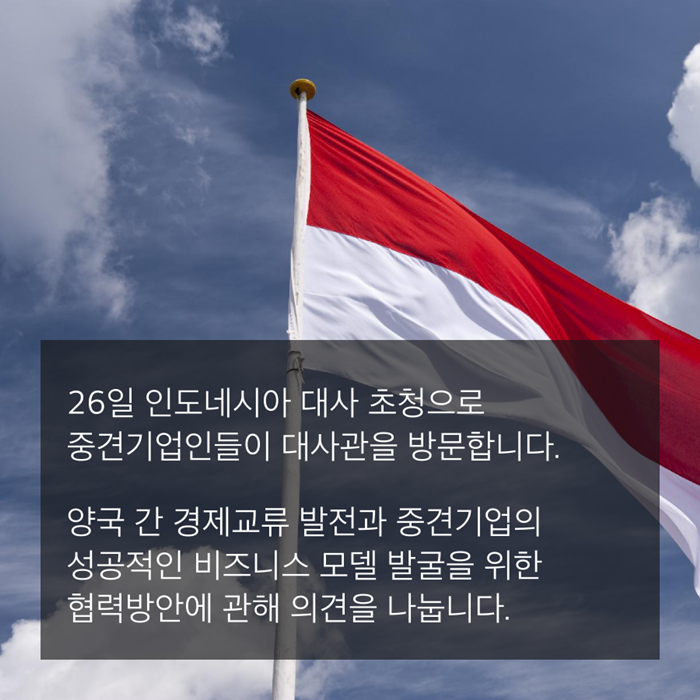 26일 인도네시아 대사 초청으로 중견기업인들이 대사관을 방문합니다.

양국 간 경제교류 발전과 중견기업의 성공적인 비즈니스 모델 발굴을 위한 협력방안에 관해 의견을 나눕니다.